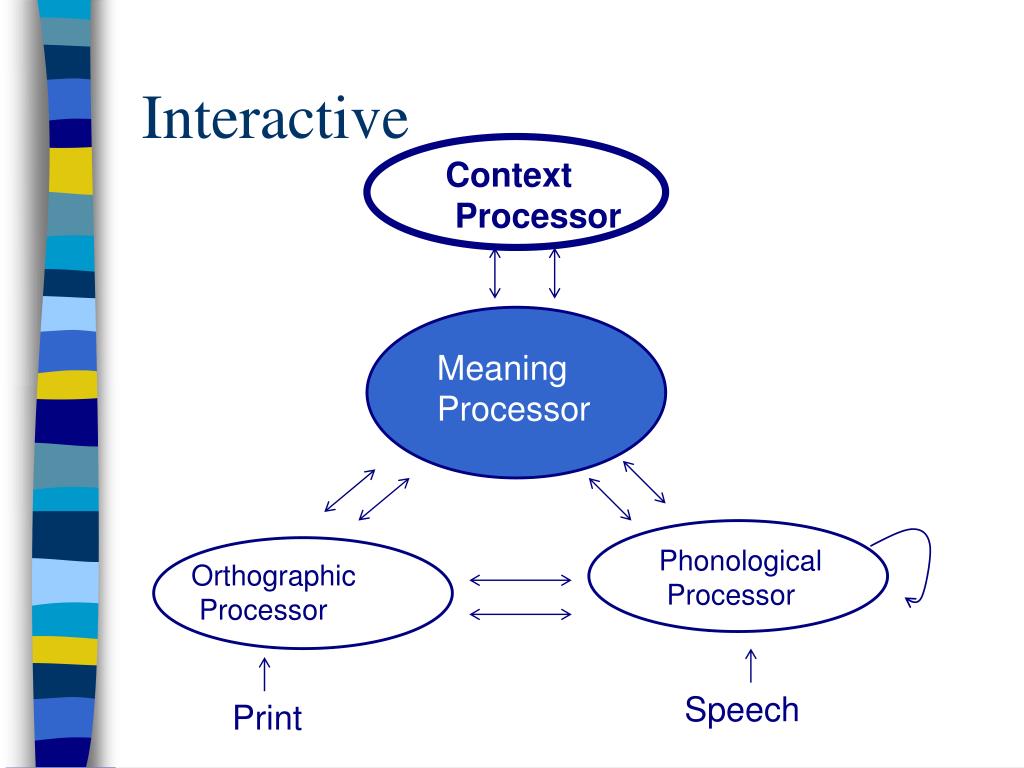 Interactive

Context Processor

Meaning Processor

Orthographic Processor

Phonological Processor

Print

Speech